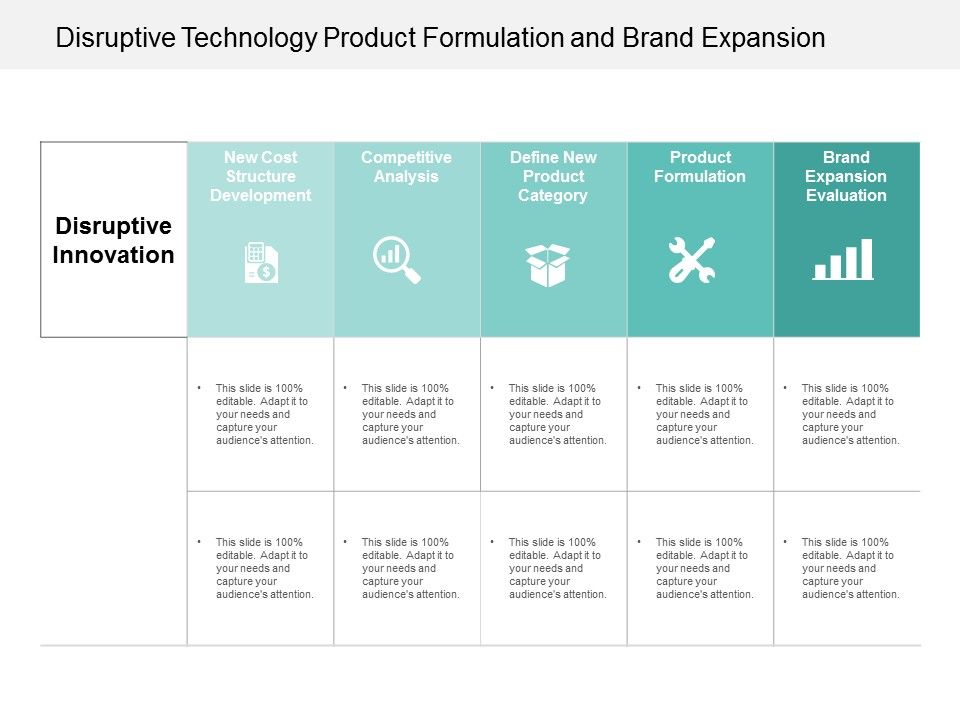 Disruptive Technology Product Formulation and Brand Expansion

| Disruptive Innovation | New Cost Structure Development | Competitive Analysis | Define New Product Category | Product Formulation | Brand Expansion Evaluation |
|---|---|---|---|---|---|
| | • This slide is 100% editable. Adapt it to your needs and capture your audience's attention. | • This slide is 100% editable. Adapt it to your needs and capture your audience's attention. | • This slide is 100% editable. Adapt it to your needs and capture your audience's attention. | • This slide is 100% editable. Adapt it to your needs and capture your audience's attention. | • This slide is 100% editable. Adapt it to your needs and capture your audience's attention. |
| | • This slide is 100% editable. Adapt it to your needs and capture your audience's attention. | • This slide is 100% editable. Adapt it to your needs and capture your audience's attention. | • This slide is 100% editable. Adapt it to your needs and capture your audience's attention. | • This slide is 100% editable. Adapt it to your needs and capture your audience's attention. | • This slide is 100% editable. Adapt it to your needs and capture your audience's attention. |